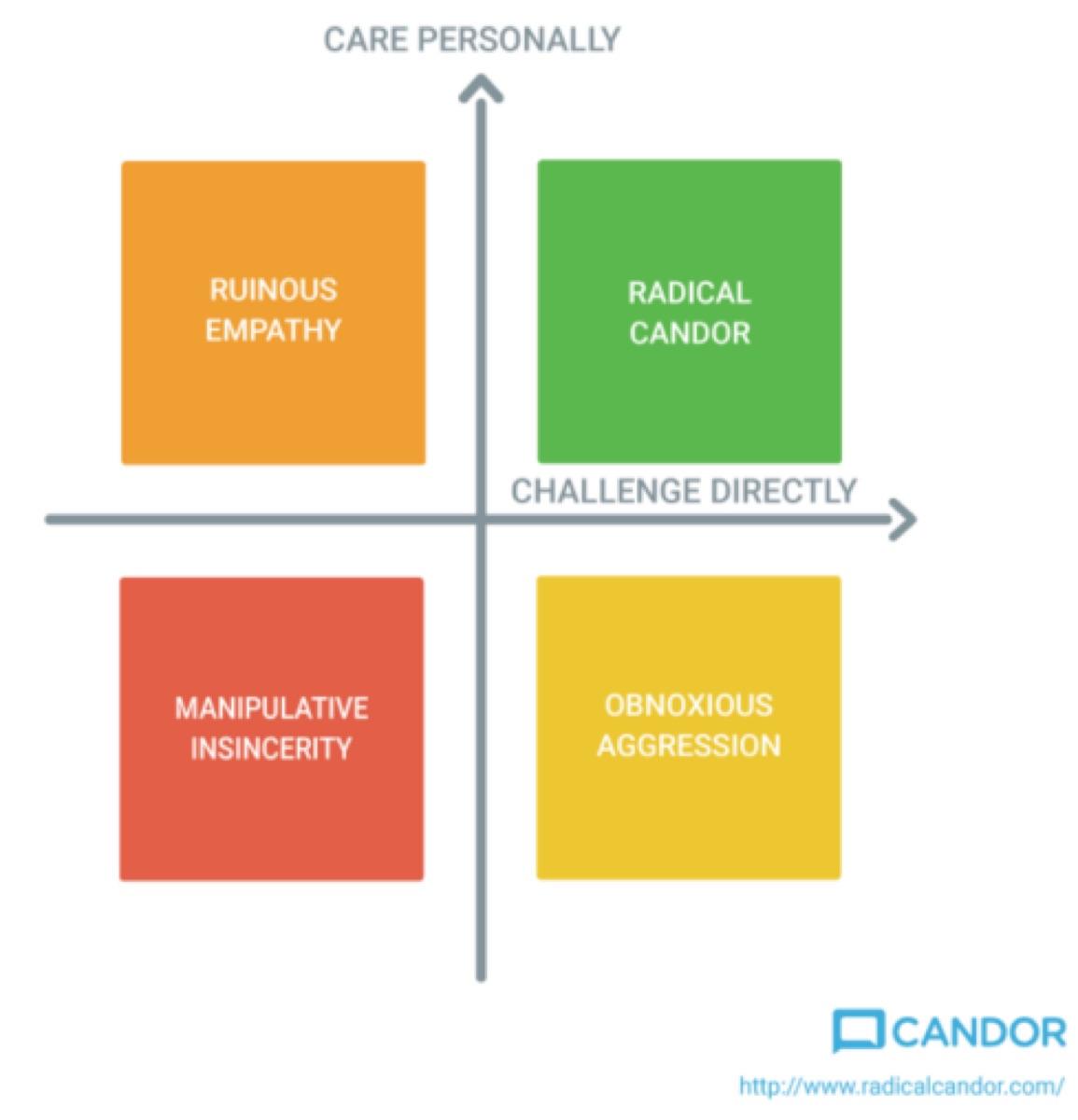 CARE PERSONALLY

RUINOUS EMPATHY

RADICAL CANDOR

CHALLENGE DIRECTLY

MANIPULATIVE INSINCERITY

OBNOXIOUS AGGRESSION

CANDOR

http://www.radicalcandor.com/